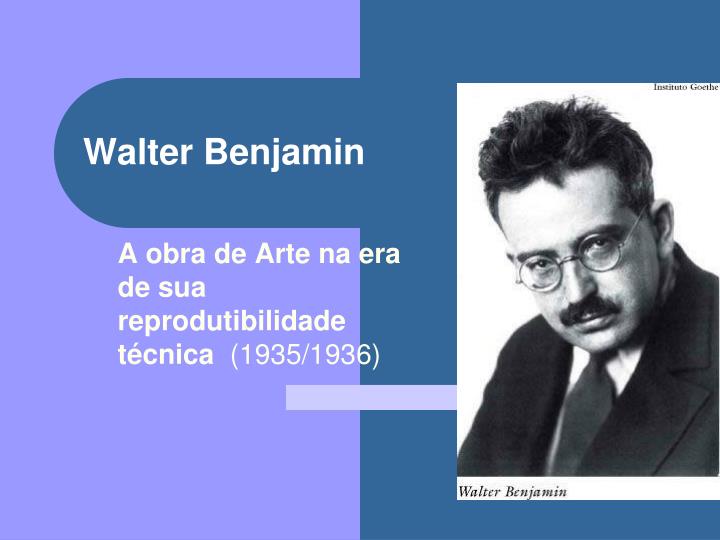 Walter Benjamin

A obra de Arte na era de sua reprodutibilidade técnica (1935/1936)

Instituto Goethe

Walter Benjamin